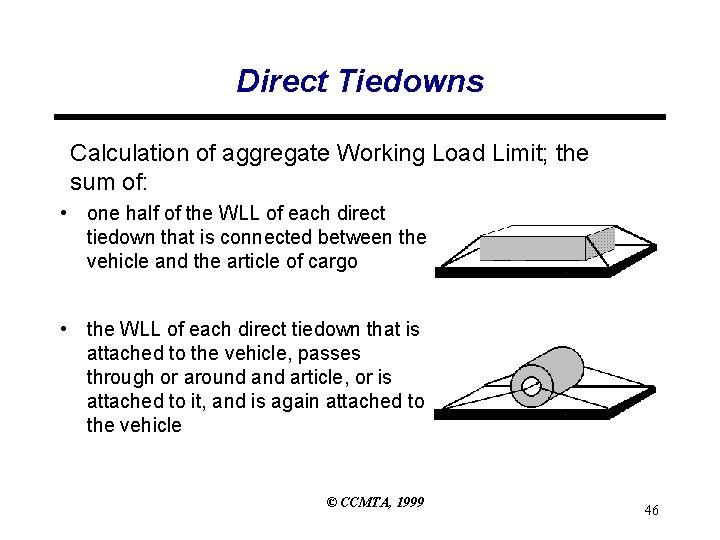 Direct Tiedowns

Calculation of aggregate Working Load Limit; the sum of:

• one half of the WLL of each direct tiedown that is connected between the vehicle and the article of cargo

• the WLL of each direct tiedown that is attached to the vehicle, passes through or around and article, or is attached to it, and is again attached to the vehicle

© CCMTA, 1999

46